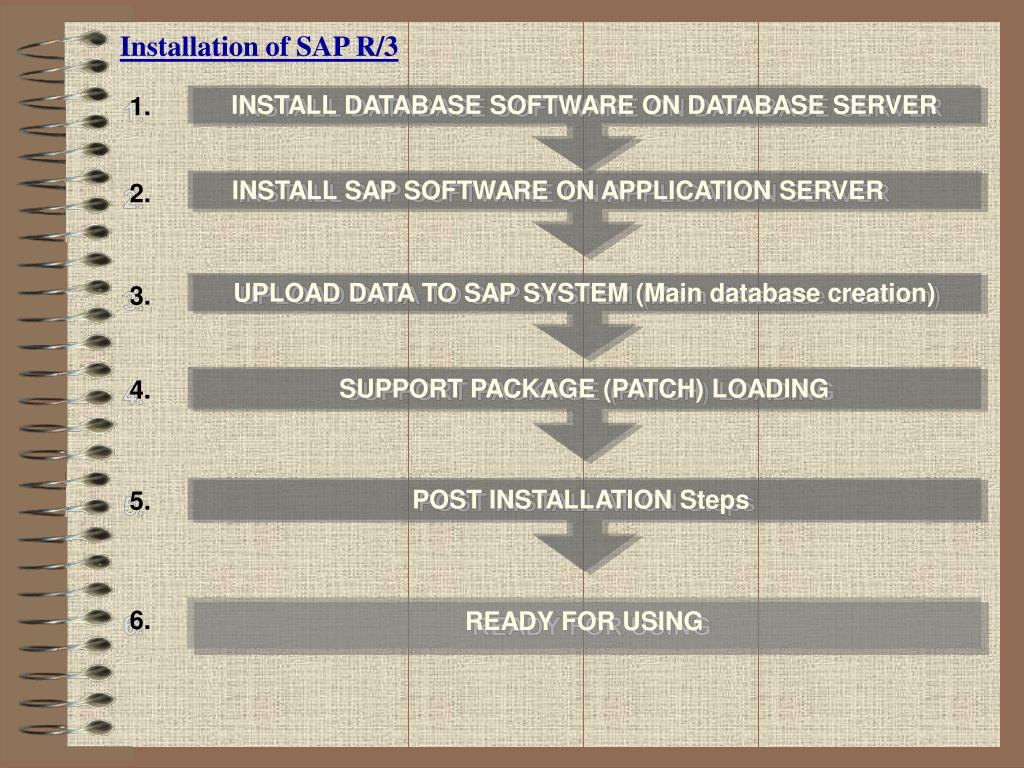 Installation of SAP R/3

1. INSTALL DATABASE SOFTWARE ON DATABASE SERVER

2. INSTALL SAP SOFTWARE ON APPLICATION SERVER

3. UPLOAD DATA TO SAP SYSTEM (Main database creation)

4. SUPPORT PACKAGE (PATCH) LOADING

5. POST INSTALLATION Steps

6. READY FOR USING